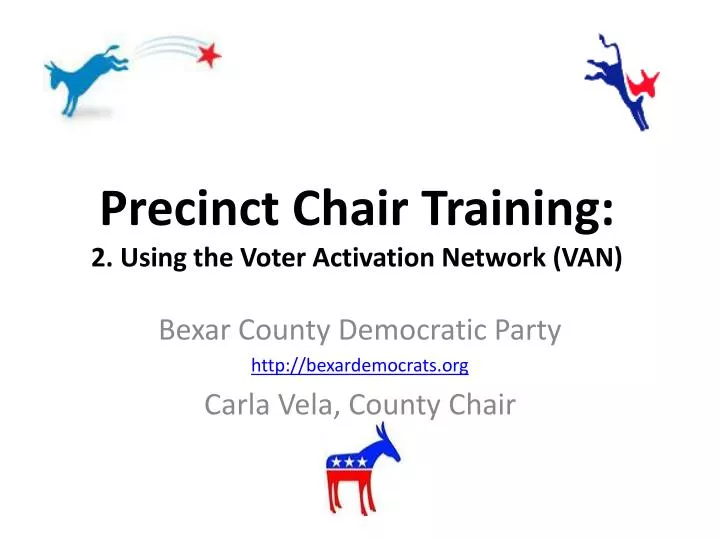 Precinct Chair Training:
2. Using the Voter Activation Network (VAN)

Bexar County Democratic Party
http://bexardemocrats.org
Carla Vela, County Chair